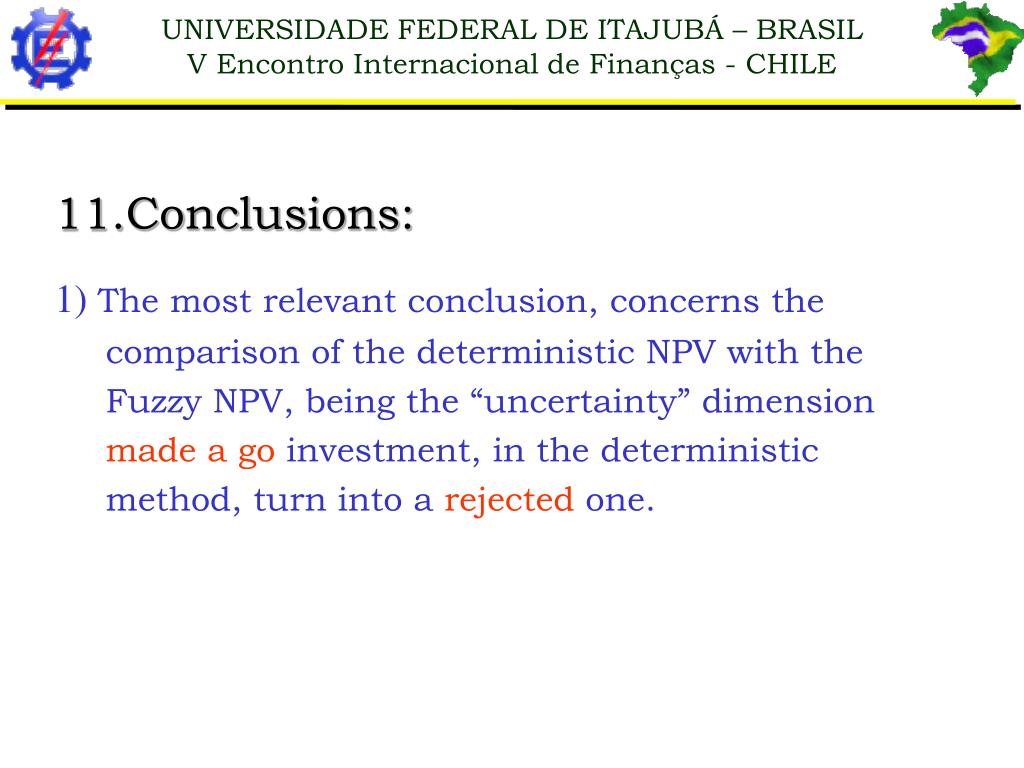 UNIVERSIDADE FEDERAL DE ITAJUBÁ – BRASIL
V Encontro Internacional de Finanças - CHILE

11.Conclusions:

1) The most relevant conclusion, concerns the comparison of the deterministic NPV with the Fuzzy NPV, being the “uncertainty” dimension made a go investment, in the deterministic method, turn into a rejected one.